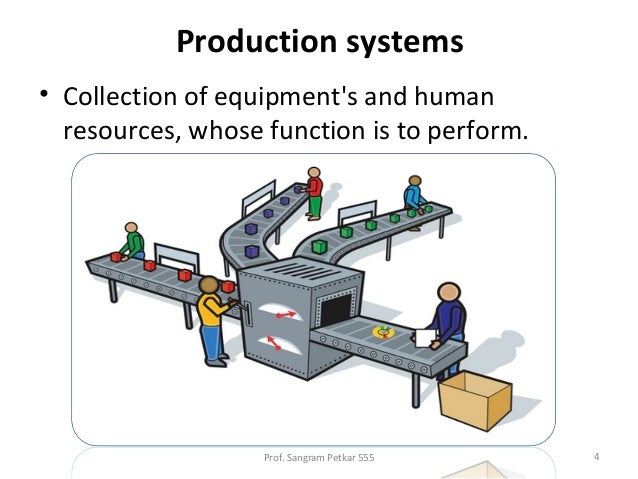 Production systems

• Collection of equipment's and human resources, whose function is to perform.

Prof. Sangram Petkar 555

4